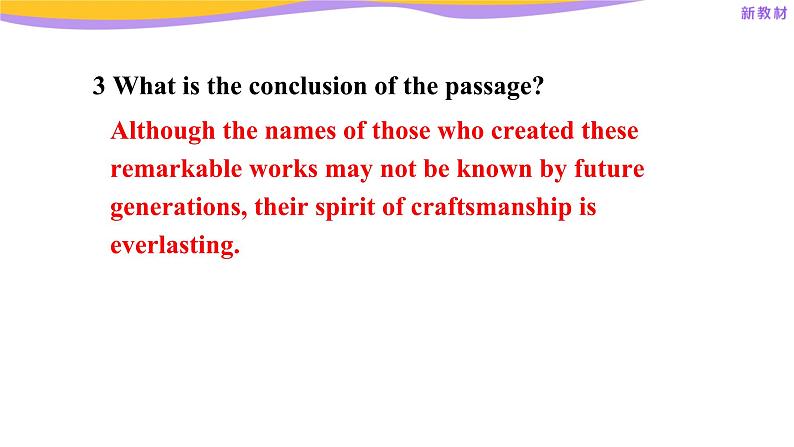 新教材

3 What is the conclusion of the passage?

Although the names of those who created these remarkable works may not be known by future generations, their spirit of craftsmanship is everlasting.